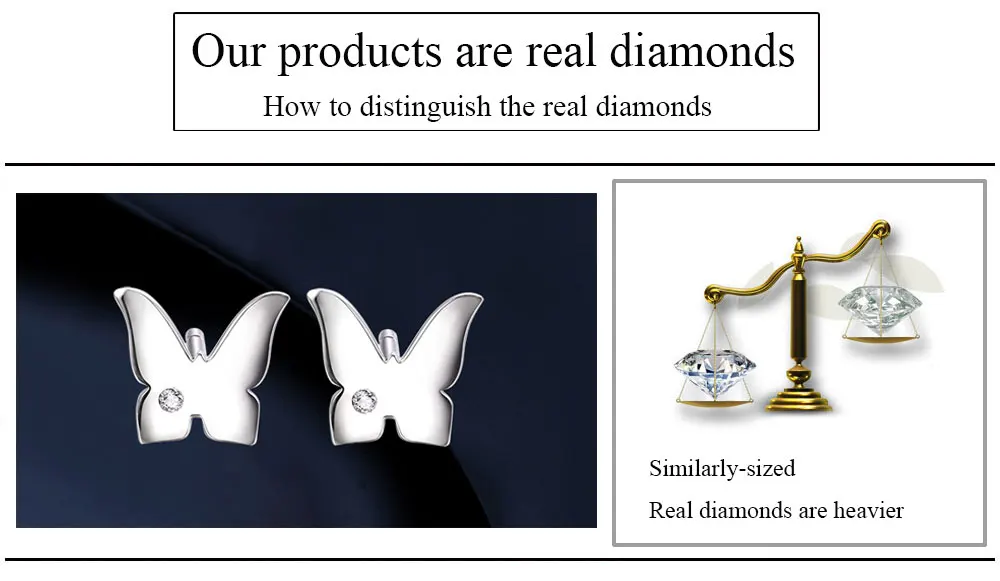 Our products are real diamonds
How to distinguish the real diamonds

Similarly-sized
Real diamonds are heavier